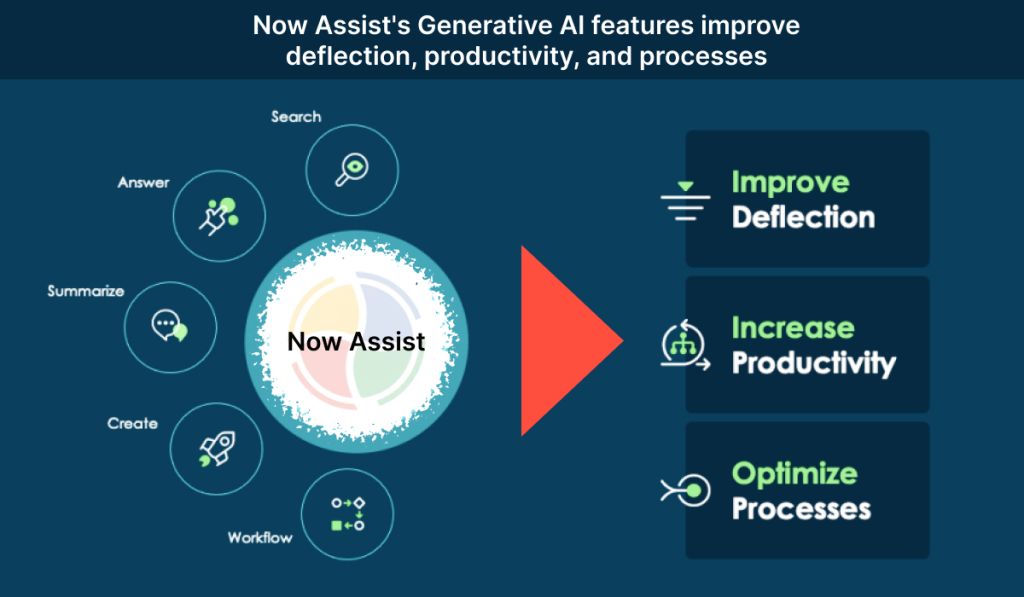 Now Assist's Generative AI features improve deflection, productivity, and processes

Search

Answer

Summarize

Create

Workflow

Now Assist

Improve Deflection

Increase Productivity

Optimize Processes